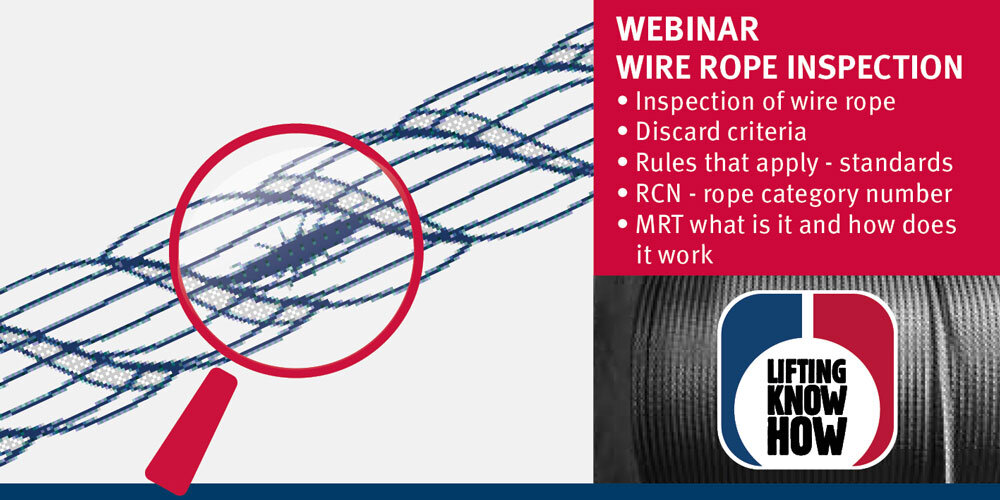 WEBINAR
WIRE ROPE INSPECTION

• Inspection of wire rope
• Discard criteria
• Rules that apply - standards
• RCN - rope category number
• MRT what is it and how does it work

LIFTING KNOW HOW